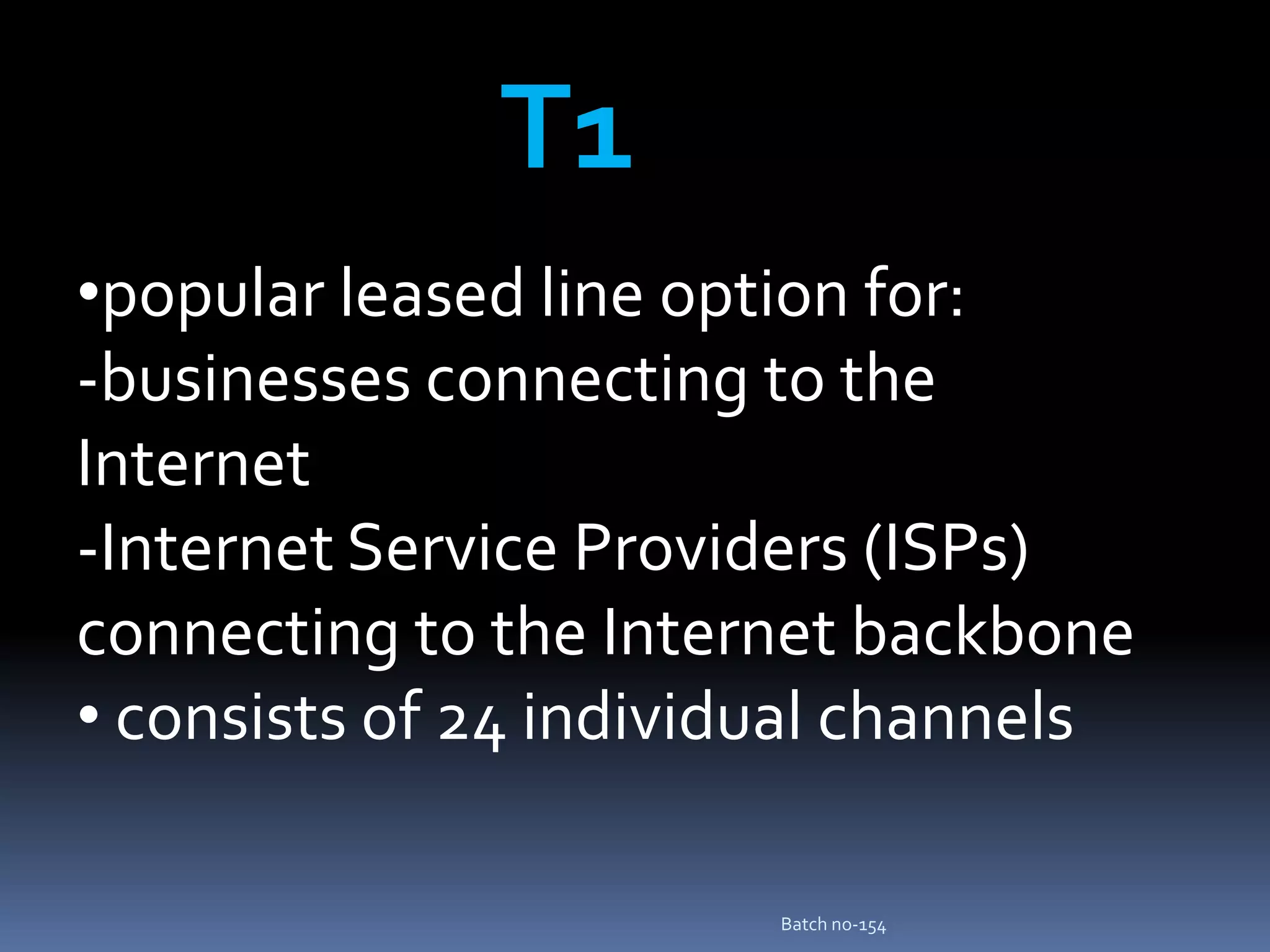 T1

•popular leased line option for:
-businesses connecting to the Internet
-Internet Service Providers (ISPs) connecting to the Internet backbone
• consists of 24 individual channels

Batch no-154